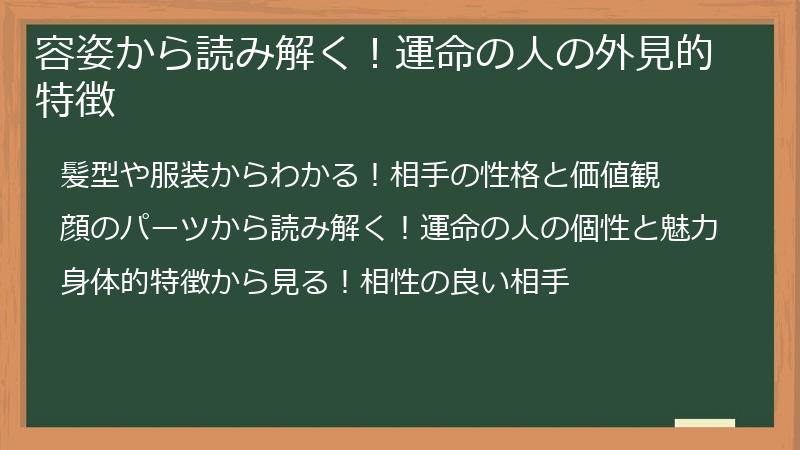 容姿から読み解く！運命の人の外見的特徴

髪型や服装からわかる！相手の性格と価値観

顔のパーツから読み解く！運命の人の個性と魅力

身体的特徴から見る！相性の良い相手